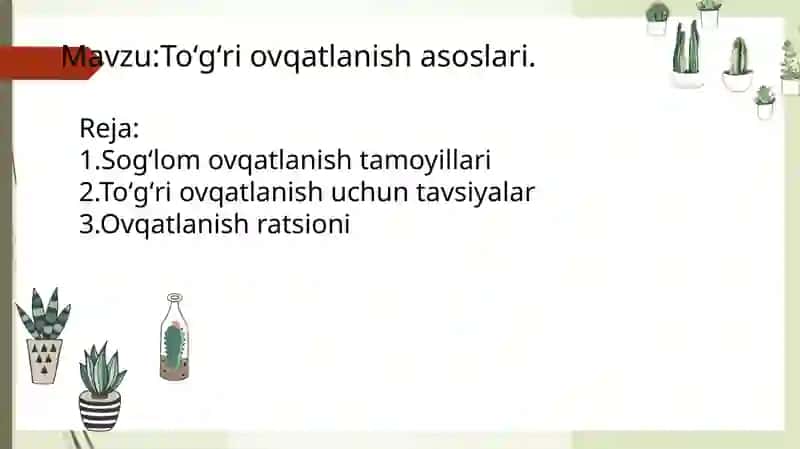 Mavzu:To‘g‘ri ovqatlanish asoslari.

Reja:
1.Sog‘lom ovqatlanish tamoyillari
2.To‘g‘ri ovqatlanish uchun tavsiyalar
3.Ovqatlanish ratsioni